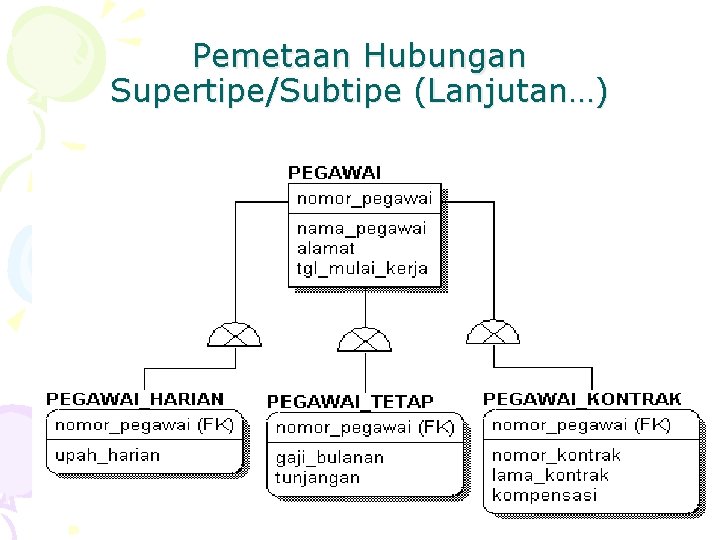 Pemetaan Hubungan Supertipe/Subtipe (Lanjutan…)

PEGAWAI

nomor_pegawai

nama_pegawai
alamat
tgl_mulai_kerja

PEGAWAI_HARIAN

nomor_pegawai (FK)

upah_harian

PEGAWAI_TETAP

nomor_pegawai (FK)

gaji_bulanan
tunjangan

PEGAWAI_KONTRAK

nomor_pegawai (FK)

nomor_kontrak
lama_kontrak
kompensasi